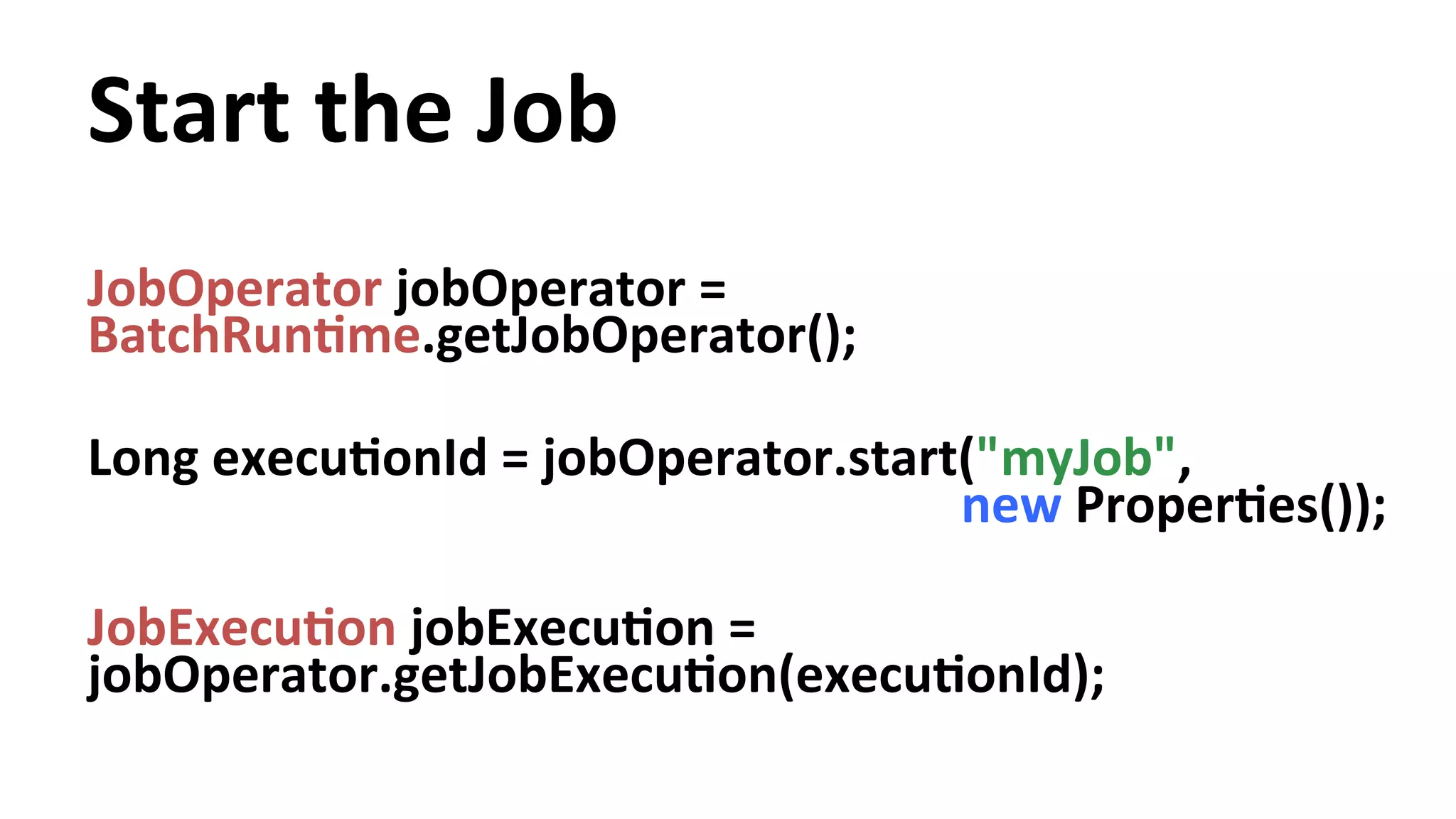 Start the Job

JobOperator jobOperator =
BatchRuntime.getJobOperator();

Long executionId = jobOperator.start("myJob",
new Properties());

JobExecution jobExecution =
jobOperator.getJobExecution(executionId);